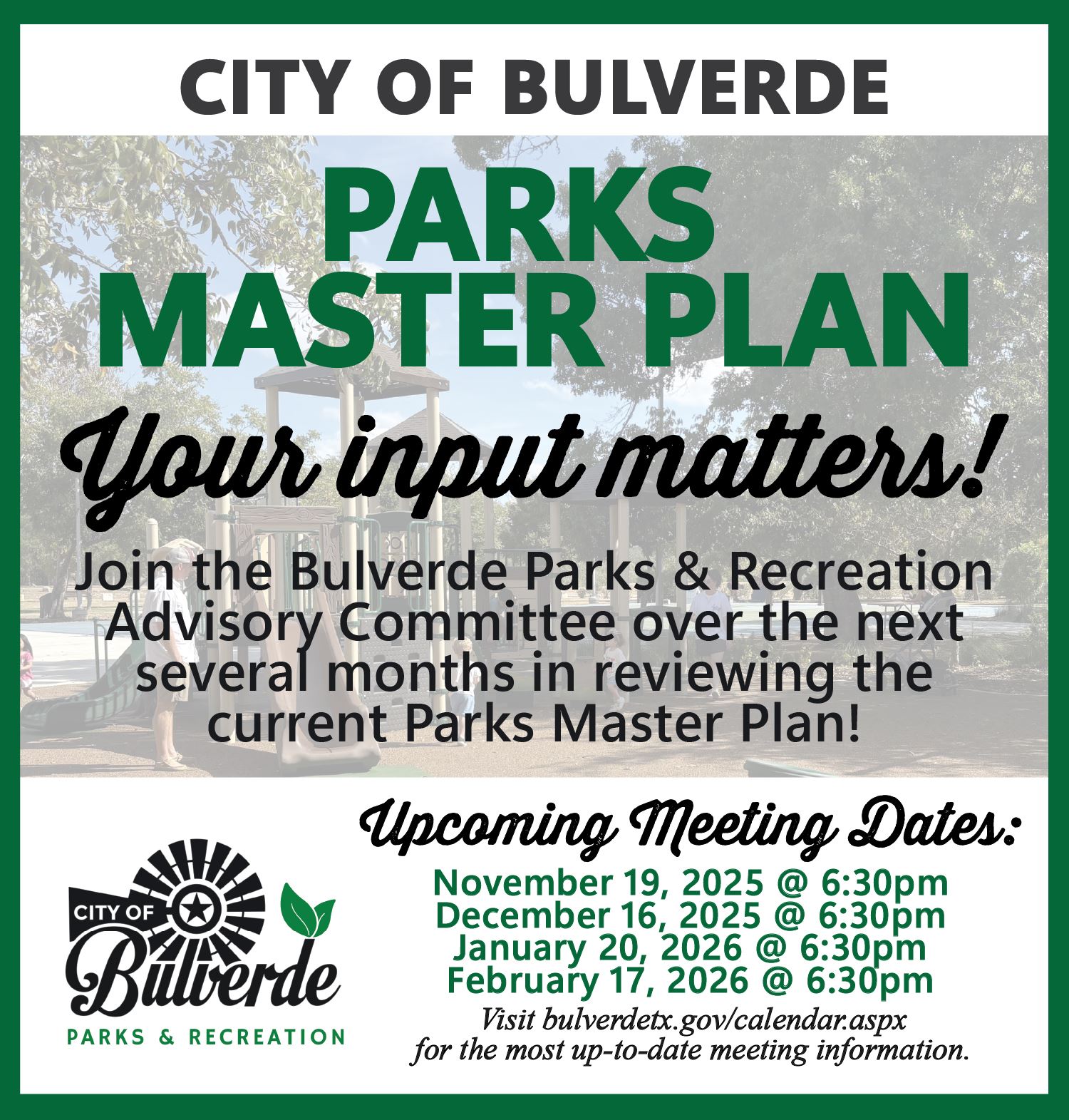 CITY OF BULVERDE

PARKS MASTER PLAN

Your input matters!

Join the Bulverde Parks & Recreation Advisory Committee over the next several months in reviewing the current Parks Master Plan!

CITY OF Bulverde
PARKS & RECREATION

Upcoming Meeting Dates:

November 19, 2025 @ 6:30pm
December 16, 2025 @ 6:30pm
January 20, 2026 @ 6:30pm
February 17, 2026 @ 6:30pm

Visit bulverdetx.gov/calendar.aspx for the most up-to-date meeting information.